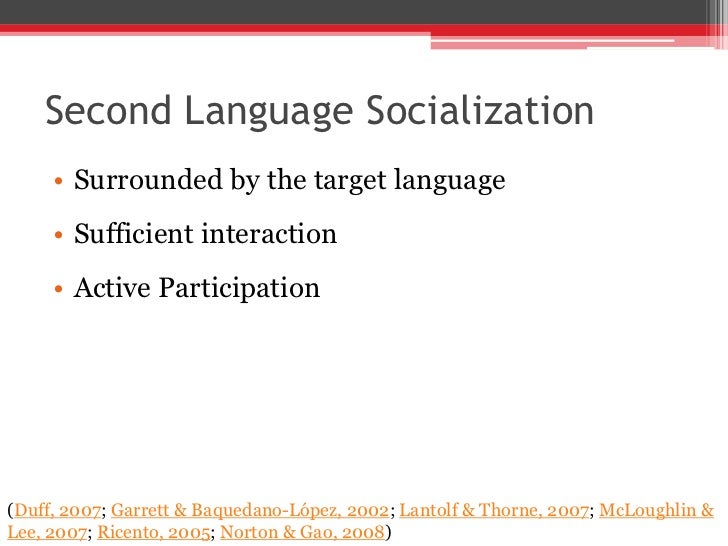 Second Language Socialization

• Surrounded by the target language
• Sufficient interaction
• Active Participation

(Duff, 2007; Garrett & Baquedano-López, 2002; Lantolf & Thorne, 2007; McLoughlin & Lee, 2007; Ricento, 2005; Norton & Gao, 2008)